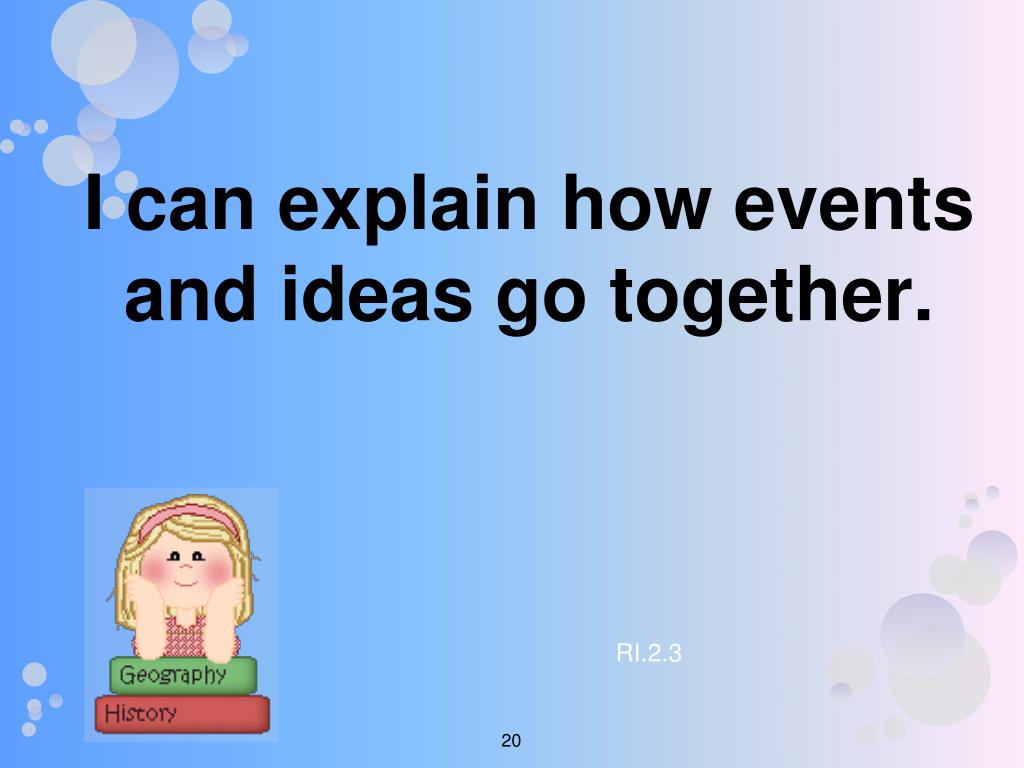 I can explain how events and ideas go together.

Geography
History

RI.2.3

20